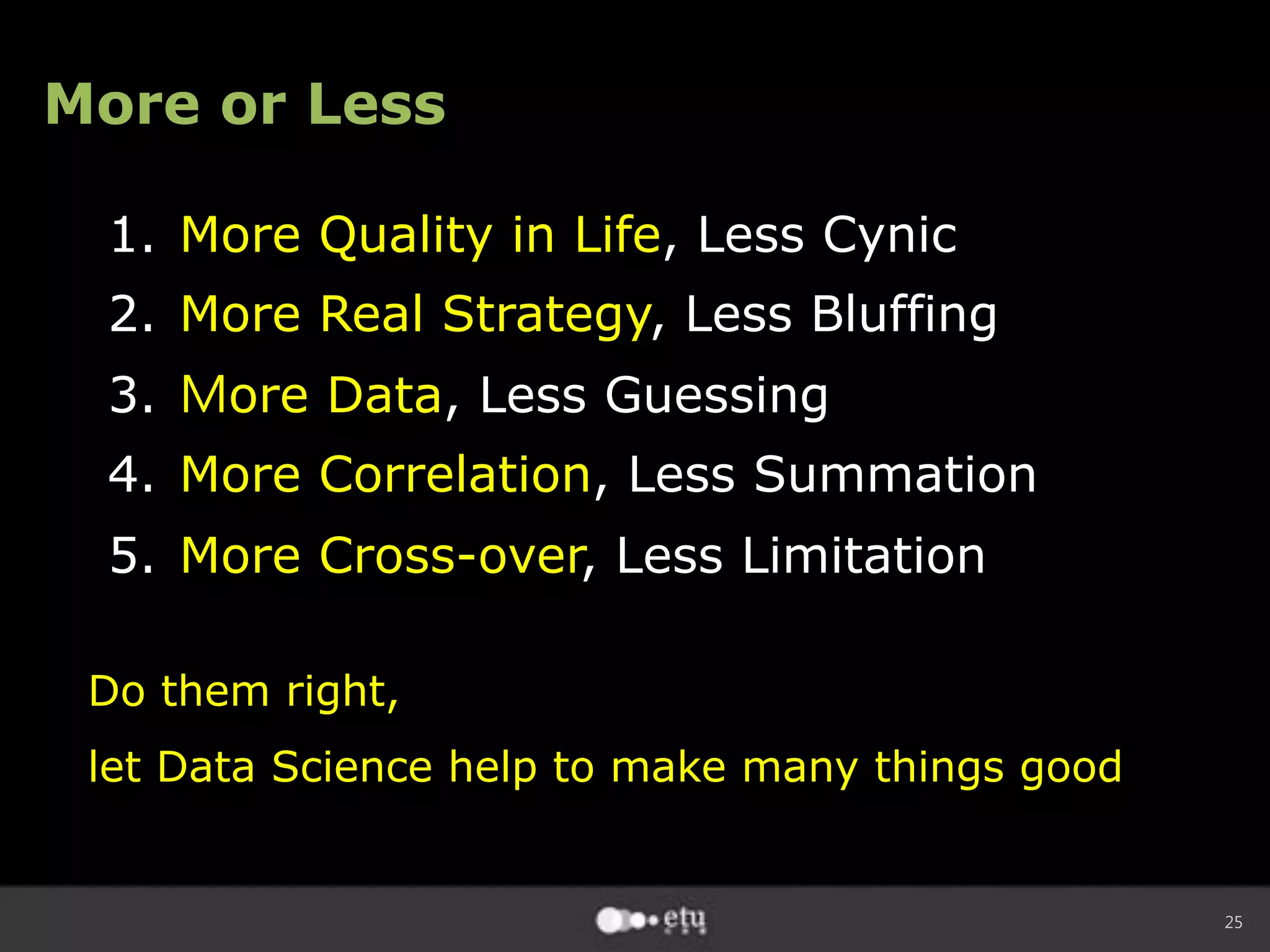 More or Less

1. More Quality in Life, Less Cynic
2. More Real Strategy, Less Bluffing
3. More Data, Less Guessing
4. More Correlation, Less Summation
5. More Cross-over, Less Limitation

Do them right,

let Data Science help to make many things good

etu

25